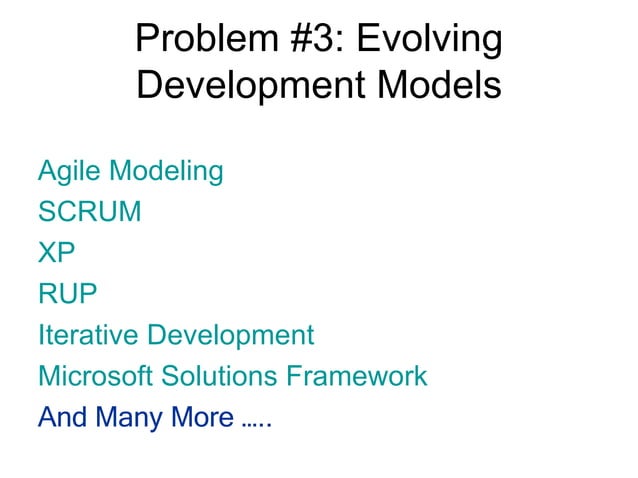 Problem #3: Evolving Development Models

Agile Modeling
SCRUM
XP
RUP
Iterative Development
Microsoft Solutions Framework
And Many More …..